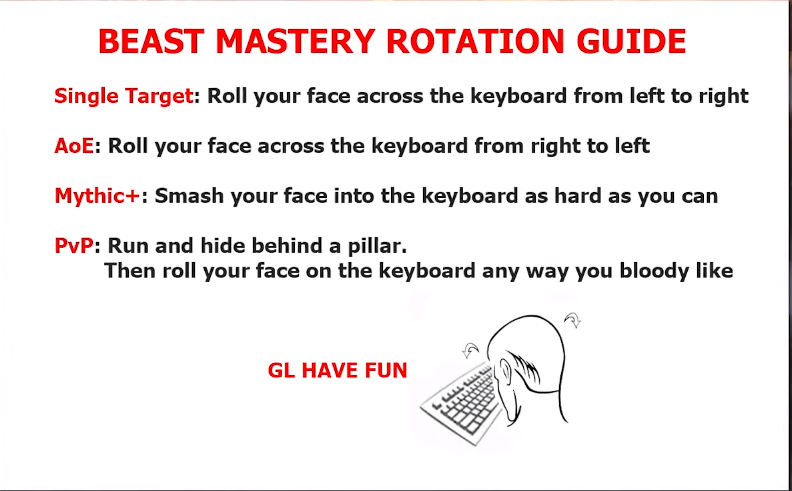 BEAST MASTERY ROTATION GUIDE

Single Target: Roll your face across the keyboard from left to right

AoE: Roll your face across the keyboard from right to left

Mythic+: Smash your face into the keyboard as hard as you can

PvP: Run and hide behind a pillar.
Then roll your face on the keyboard any way you bloody like

GL HAVE FUN